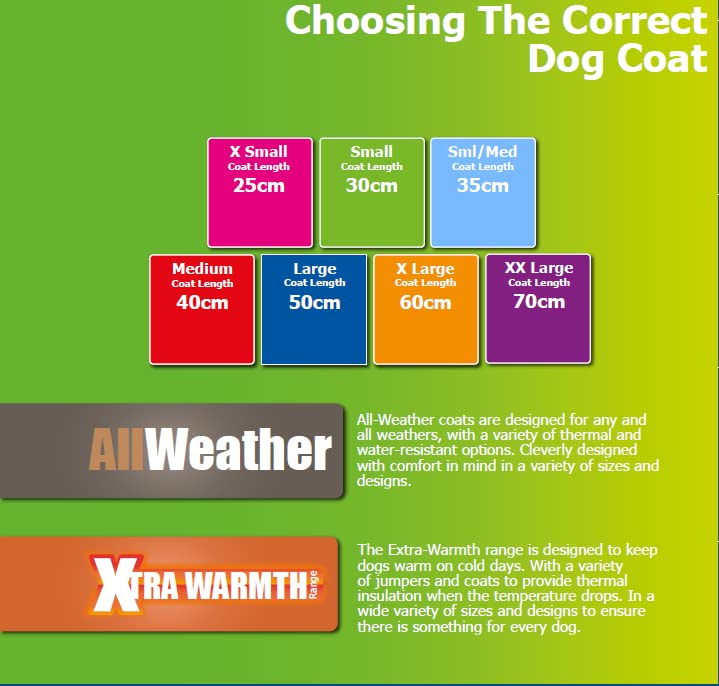 Choosing The Correct Dog Coat

X Small
Coat Length
25cm

Small
Coat Length
30cm

Sml/Med
Coat Length
35cm

Medium
Coat Length
40cm

Large
Coat Length
50cm

X Large
Coat Length
60cm

XX Large
Coat Length
70cm

AllWeather

All-Weather coats are designed for any and all weathers, with a variety of thermal and water-resistant options. Cleverly designed with comfort in mind in a variety of sizes and designs.

XTRA WARMTH Range

The Extra-Warmth range is designed to keep dogs warm on cold days. With a variety of jumpers and coats to provide thermal insulation when the temperature drops. In a wide variety of sizes and designs to ensure there is something for every dog.